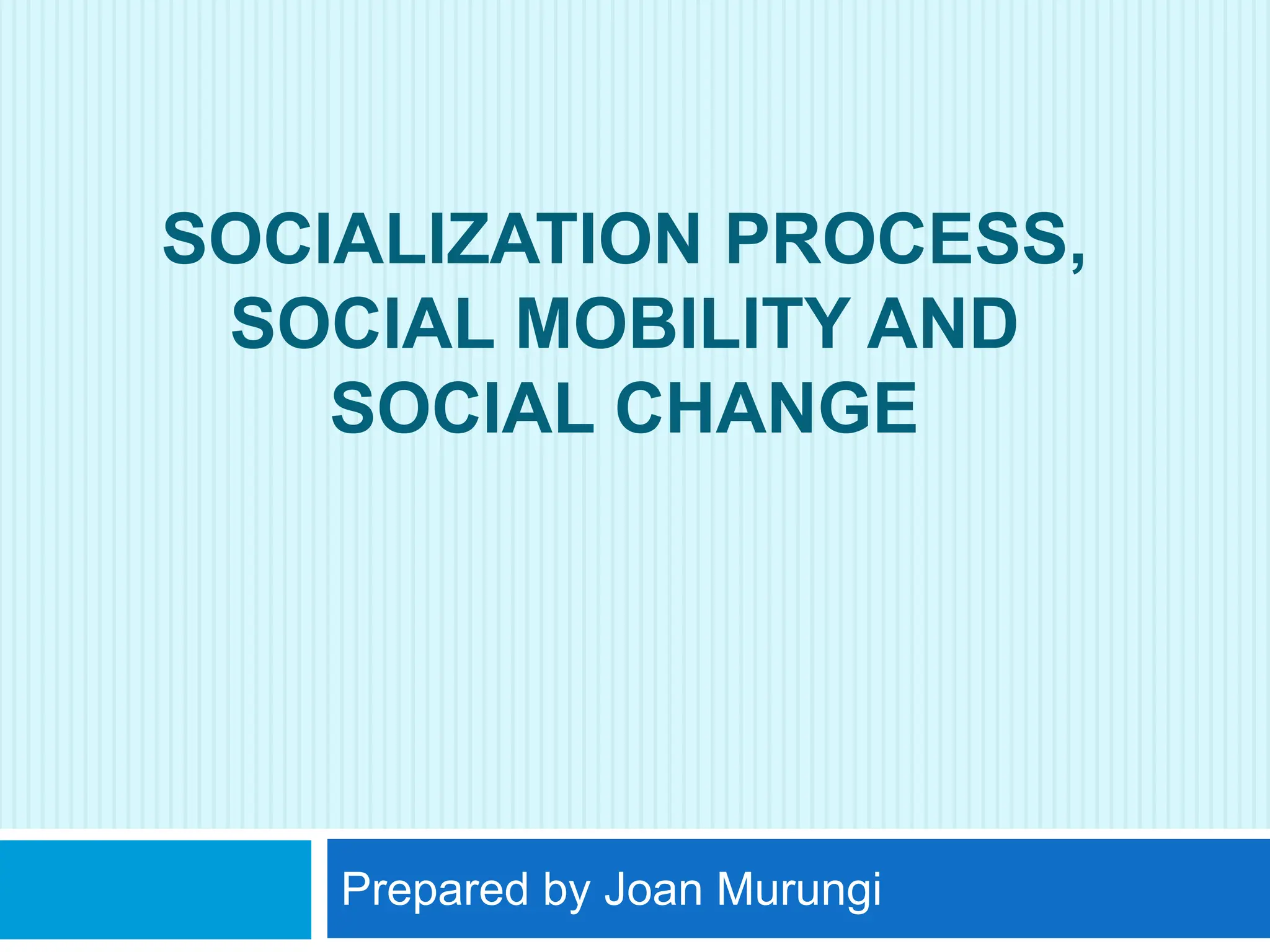 SOCIALIZATION PROCESS, SOCIAL MOBILITY AND SOCIAL CHANGE

Prepared by Joan Murungi